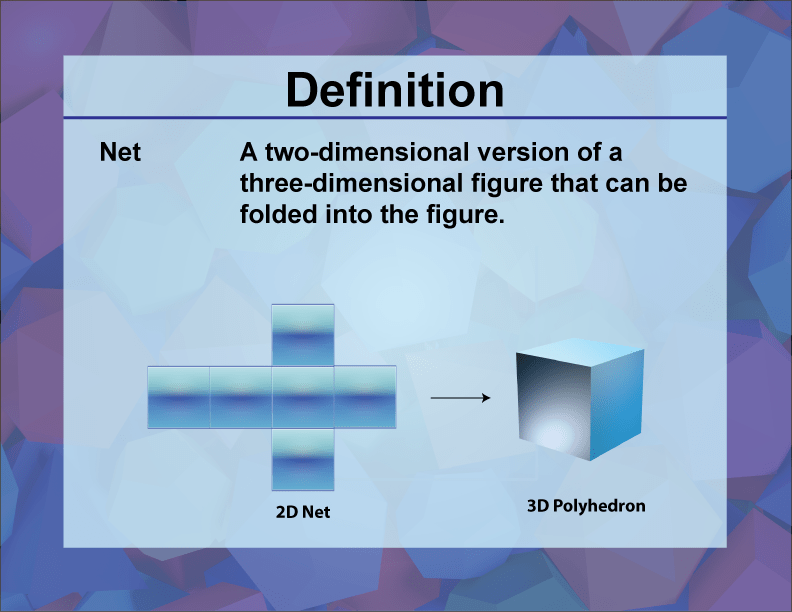 Definition

Net

A two-dimensional version of a three-dimensional figure that can be folded into the figure.

2D Net

3D Polyhedron